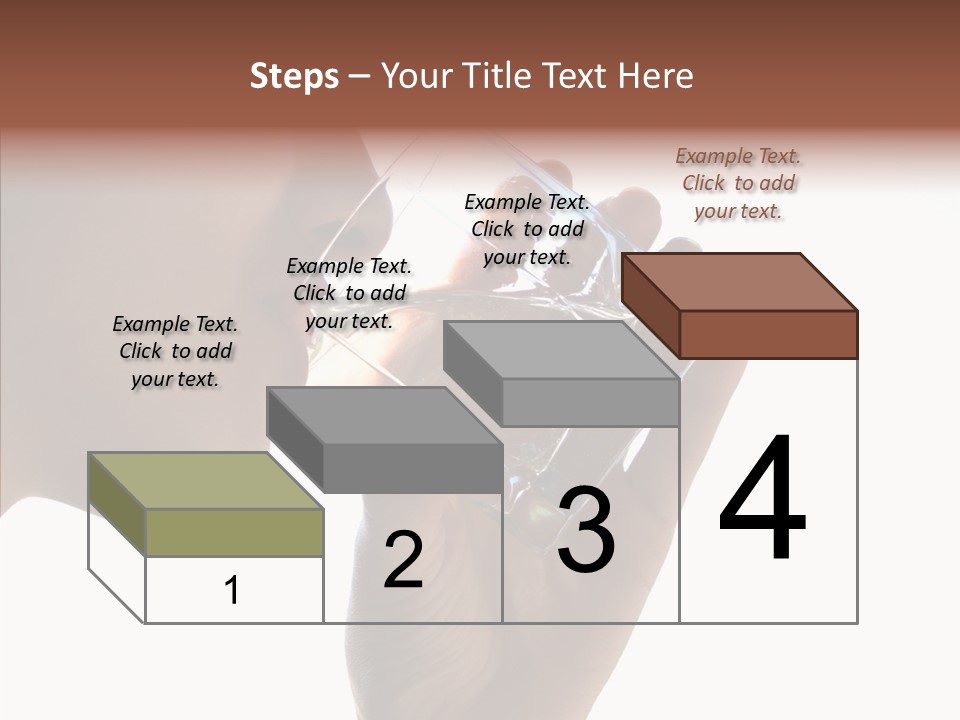 Steps – Your Title Text Here

Example Text. Click to add your text.

Example Text. Click to add your text.

Example Text. Click to add your text.

Example Text. Click to add your text.

1

2

3

4